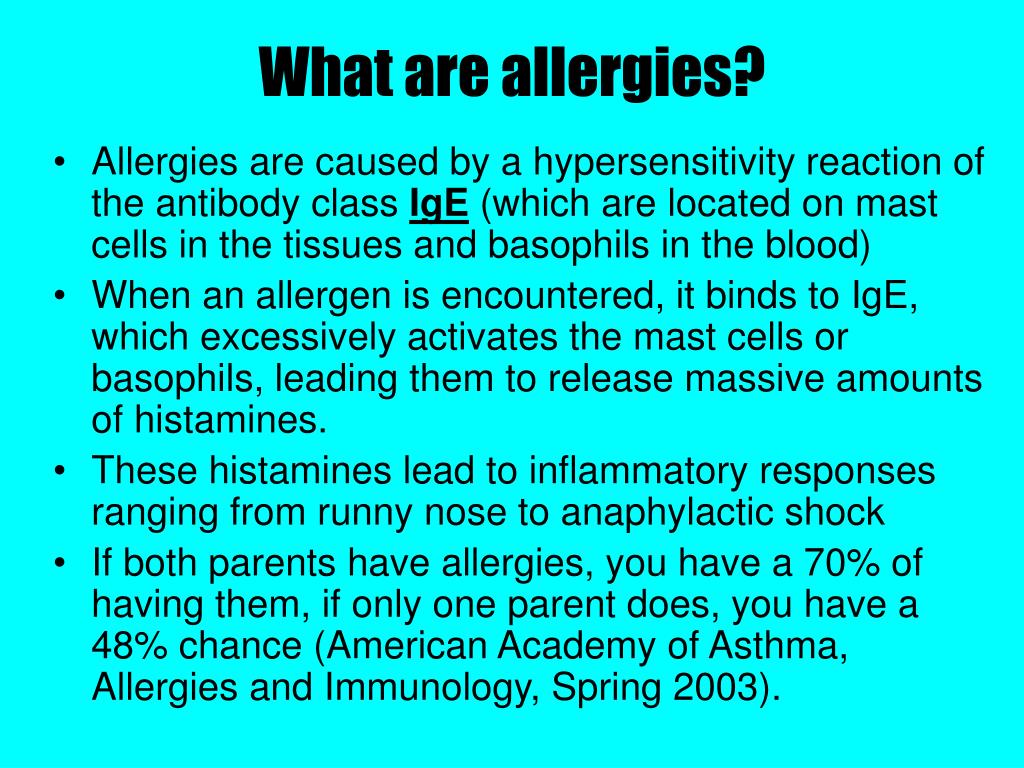 What are allergies?

• Allergies are caused by a hypersensitivity reaction of the antibody class IgE (which are located on mast cells in the tissues and basophils in the blood)
• When an allergen is encountered, it binds to IgE, which excessively activates the mast cells or basophils, leading them to release massive amounts of histamines.
• These histamines lead to inflammatory responses ranging from runny nose to anaphylactic shock
• If both parents have allergies, you have a 70% of having them, if only one parent does, you have a 48% chance (American Academy of Asthma, Allergies and Immunology, Spring 2003).